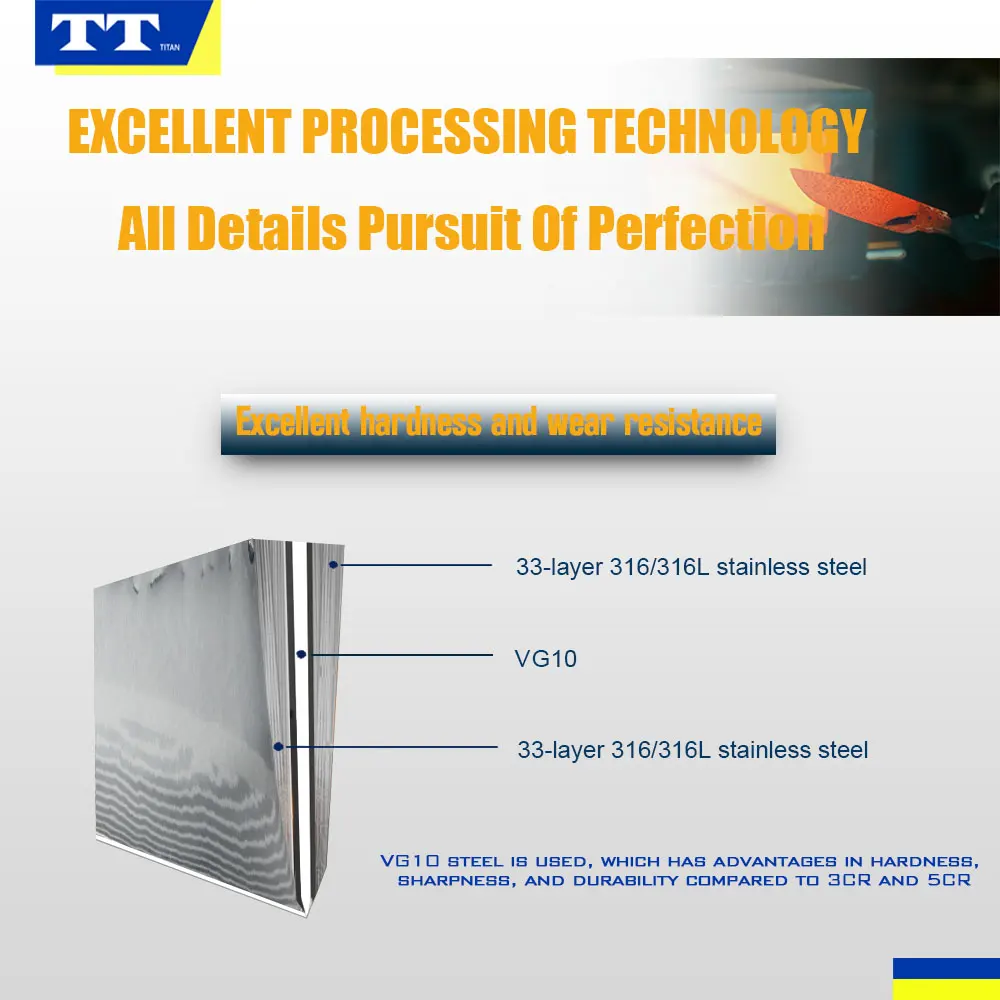 TT
TITAN

EXCELLENT PROCESSING TECHNOLOGY

All Details Pursuit Of Perfection

Excellent hardness and wear resistance

33-layer 316/316L stainless steel

VG10

33-layer 316/316L stainless steel

VG10 STEEL IS USED, WHICH HAS ADVANTAGES IN HARDNESS, SHARPNESS, AND DURABILITY COMPARED TO 3CR AND 5CR